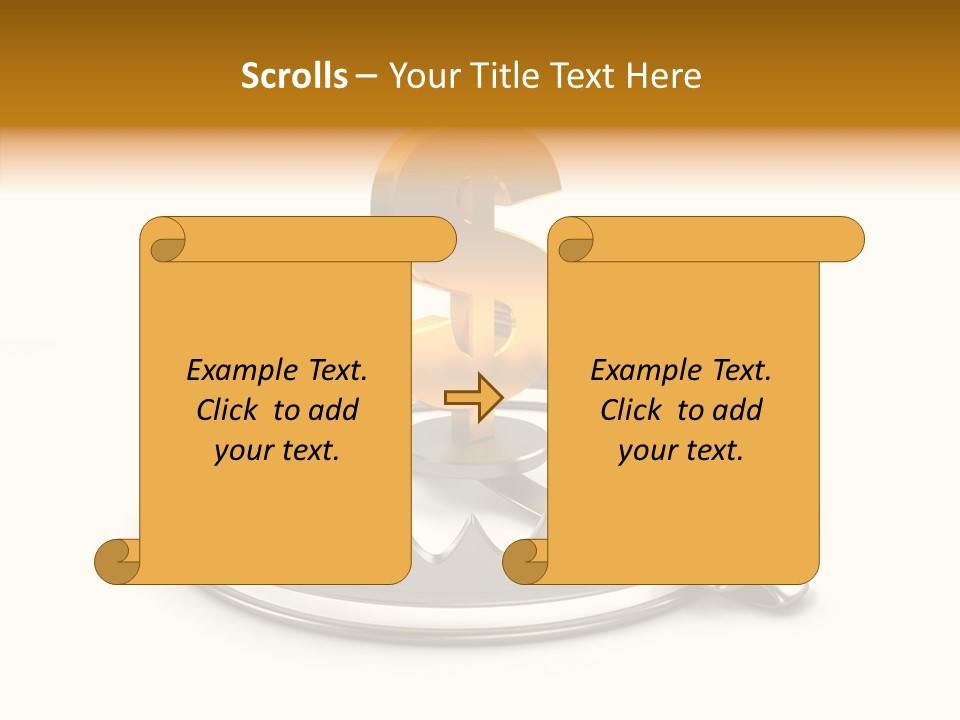 Scrolls – Your Title Text Here

Example Text. Click to add your text.

Example Text. Click to add your text.